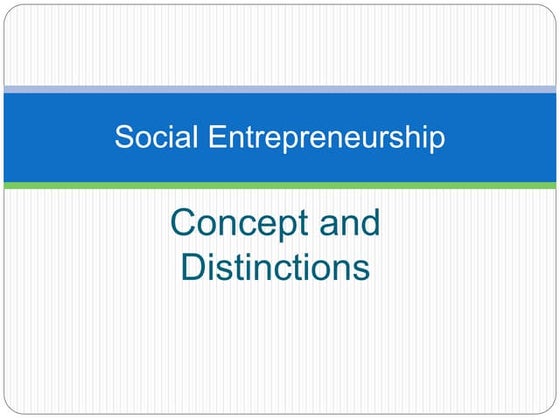 Social Entrepreneurship

Concept and Distinctions